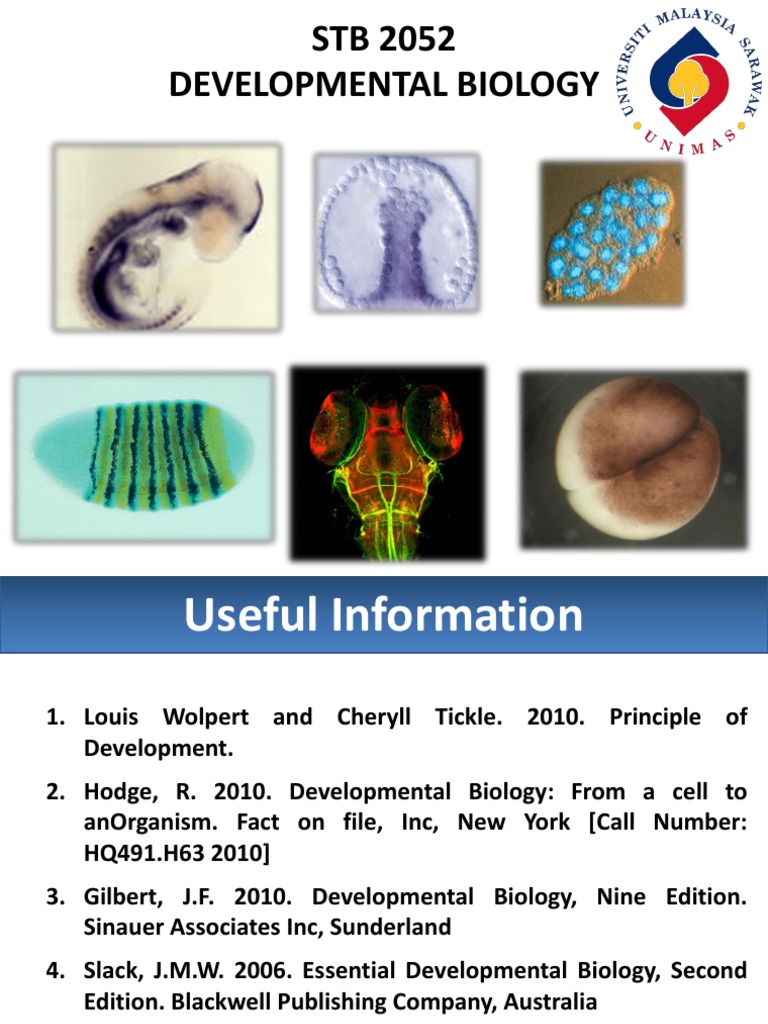 STB 2052
DEVELOPMENTAL BIOLOGY

UNIVERSITI MALAYSIA SARAWAK
UNIMAS

Useful Information

1. Louis Wolpert and Cheryll Tickle. 2010. Principle of Development.

2. Hodge, R. 2010. Developmental Biology: From a cell to anOrganism. Fact on file, Inc, New York [Call Number: HQ491.H63 2010]

3. Gilbert, J.F. 2010. Developmental Biology, Nine Edition. Sinauer Associates Inc, Sunderland

4. Slack, J.M.W. 2006. Essential Developmental Biology, Second Edition. Blackwell Publishing Company, Australia